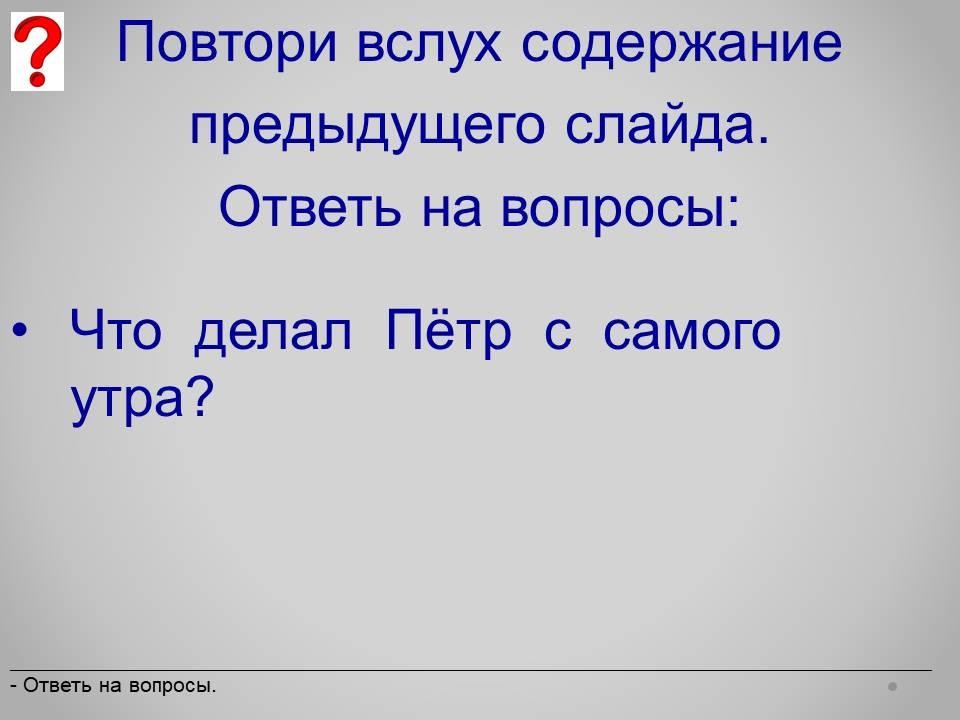 ?

Повтори вслух содержание предыдущего слайда. Ответь на вопросы:

• Что делал Пётр с самого утра?

- Ответь на вопросы.